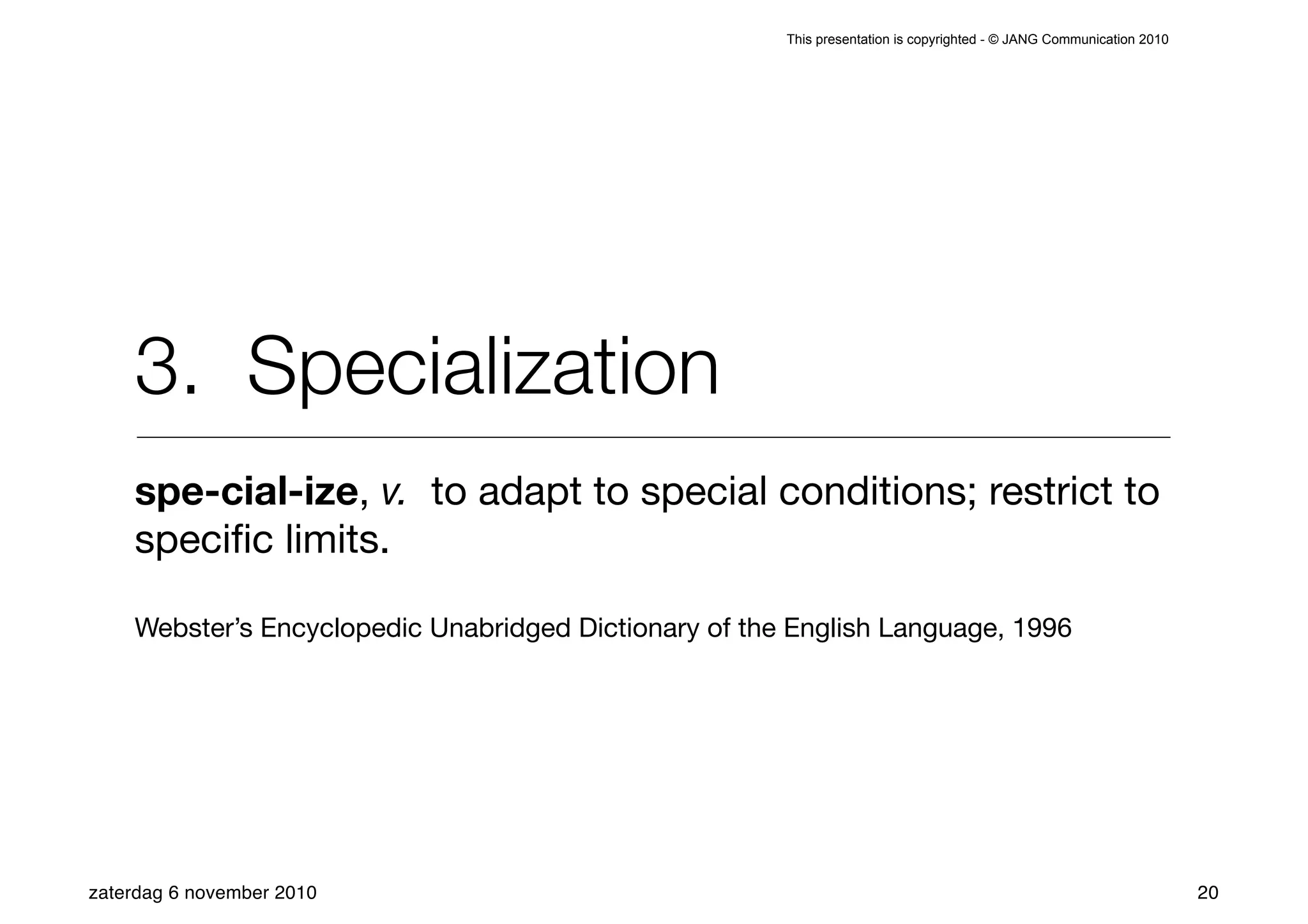 This presentation is copyrighted - © JANG Communication 2010

3. Specialization

spe-cial-ize, v. to adapt to special conditions; restrict to specific limits.

Webster's Encyclopedic Unabridged Dictionary of the English Language, 1996

zaterdag 6 november 2010

20